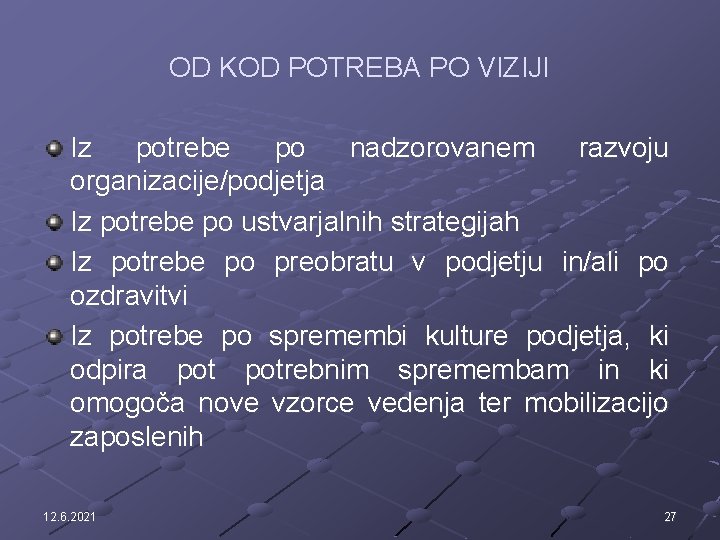 OD KOD POTREBA PO VIZIJI

Iz potrebe po nadzorovanem razvoju organizacije/podjetja

Iz potrebe po ustvarjalnih strategijah

Iz potrebe po preobratu v podjetju in/ali po ozdravitvi

Iz potrebe po spremembi kulture podjetja, ki odpira pot potrebnim spremembam in ki omogoča nove vzorce vedenja ter mobilizacijo zaposlenih

12.6.2021

27